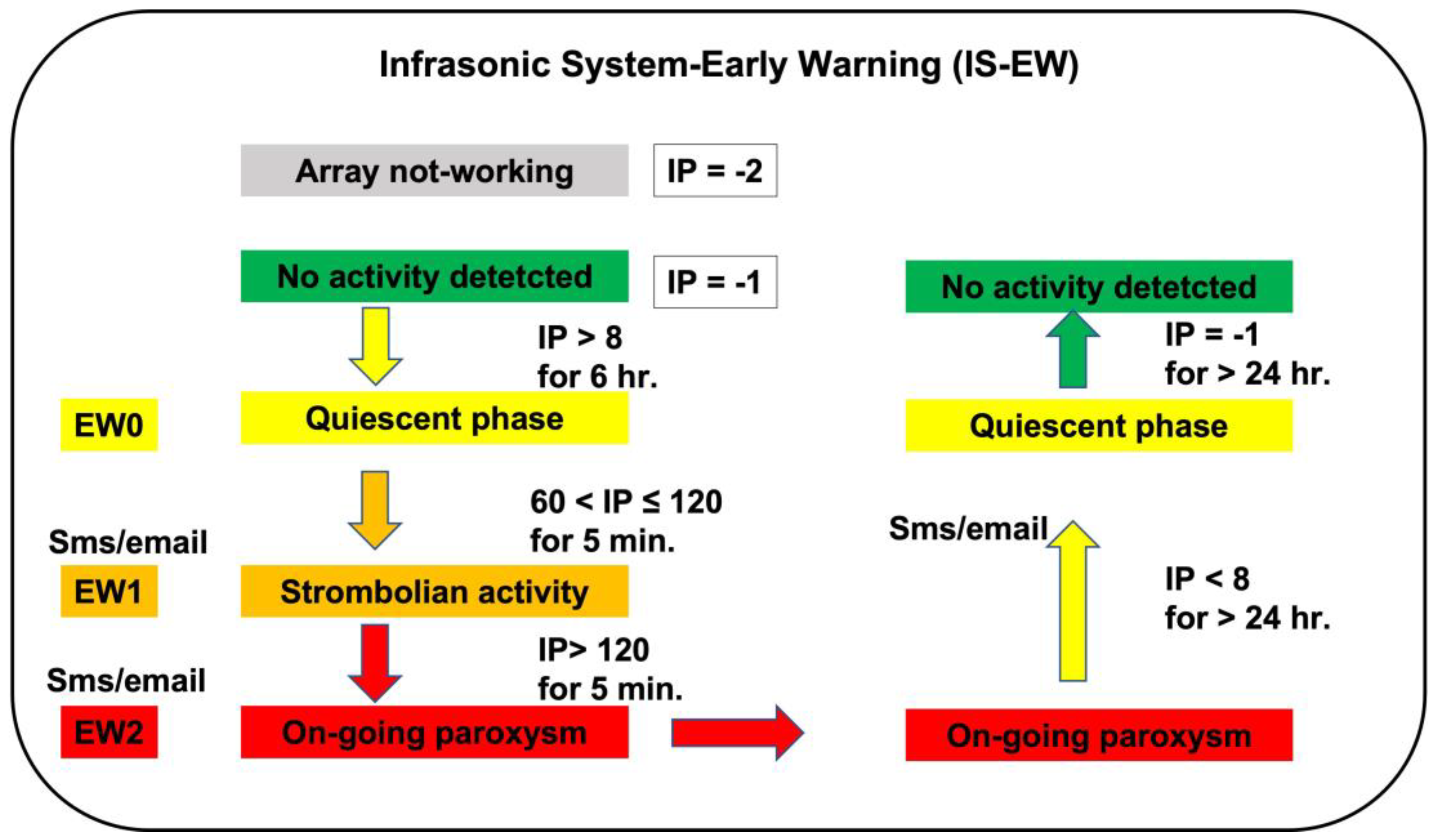 Infrasonic System-Early Warning (IS-EW)

Array not-working

IP = -2

No activity detetcted

IP = -1

IP > 8
for 6 hr.

EW0

Quiescent phase

60 < IP ≤ 120
for 5 min.

Sms/email

EW1

Strombolian activity

IP> 120
for 5 min.

Sms/email

EW2

On-going paroxysm

No activity detetcted

IP = -1
for > 24 hr.

Quiescent phase

Sms/email

IP < 8
for > 24 hr.

On-going paroxysm